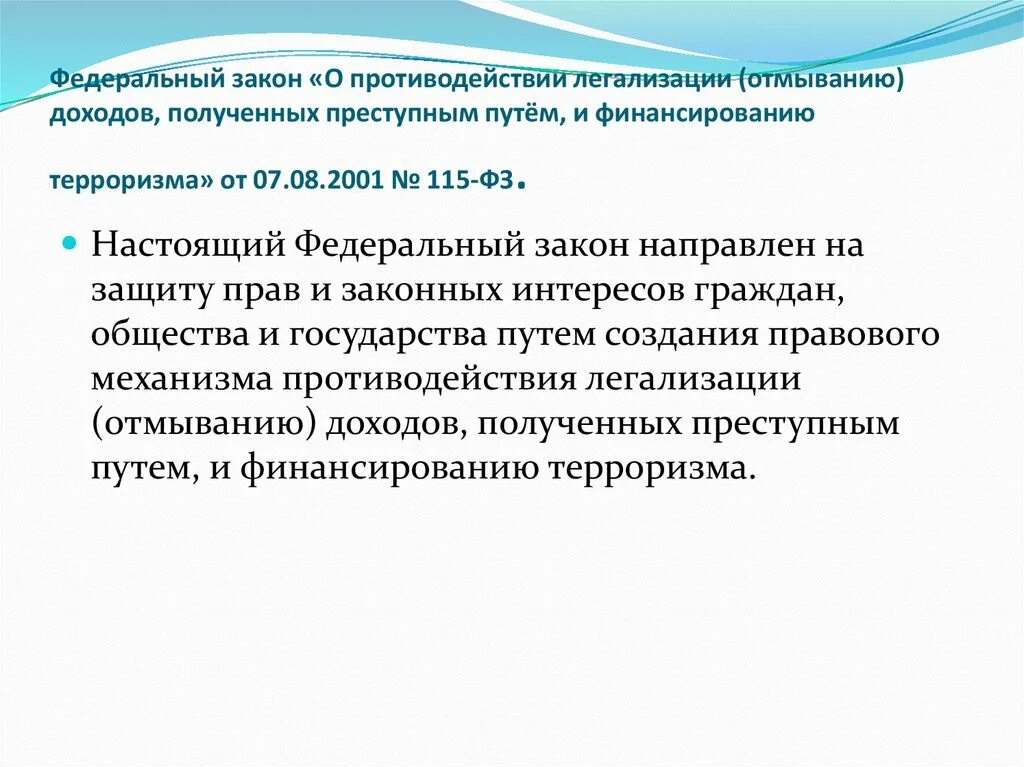 Федеральный закон «О противодействии легализации (отмыванию) доходов, полученных преступным путём, и финансированию

терроризма» от 07.08.2001 № 115-ФЗ.

Настоящий Федеральный закон направлен на защиту прав и законных интересов граждан, общества и государства путем создания правового механизма противодействия легализации (отмыванию) доходов, полученных преступным путем, и финансированию терроризма.